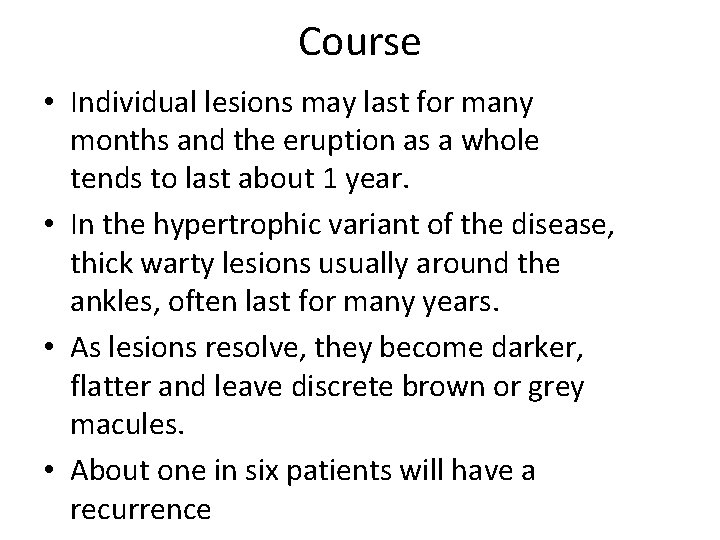 Course

• Individual lesions may last for many months and the eruption as a whole tends to last about 1 year.

• In the hypertrophic variant of the disease, thick warty lesions usually around the ankles, often last for many years.

• As lesions resolve, they become darker, flatter and leave discrete brown or grey macules.

• About one in six patients will have a recurrence